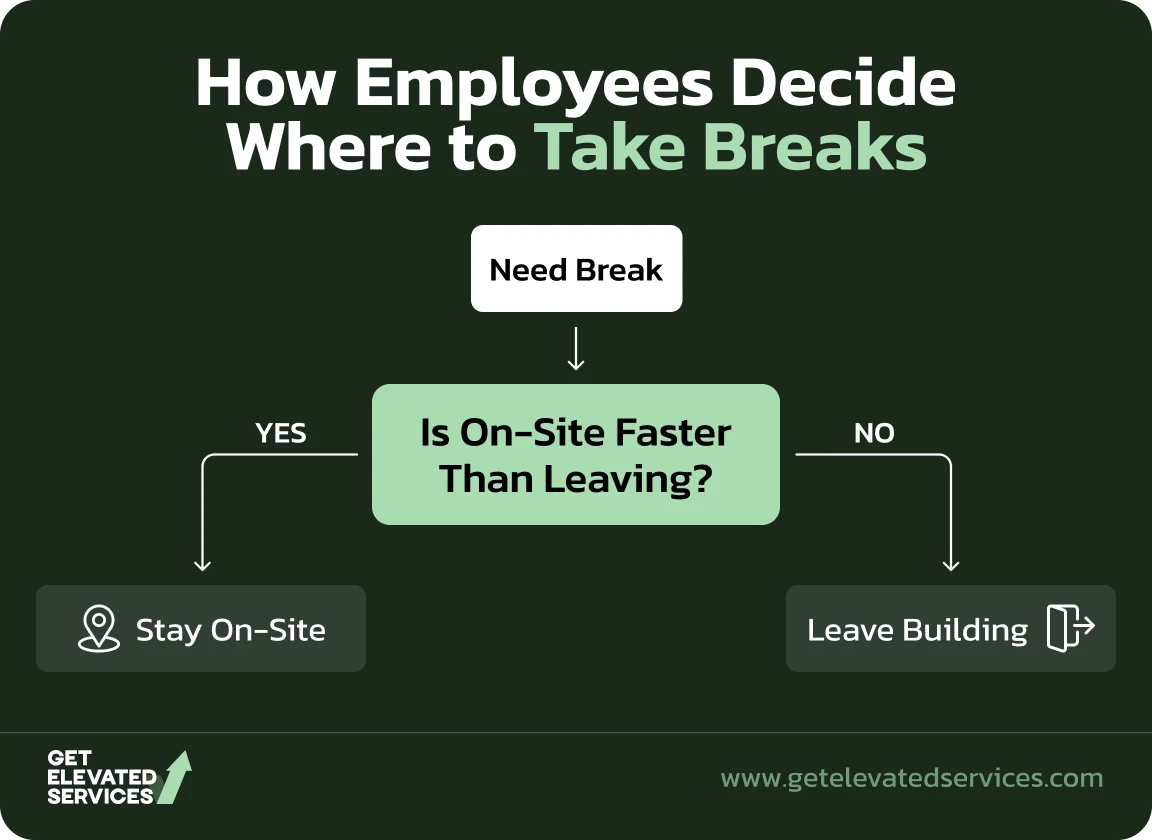 How Employees Decide Where to Take Breaks

Need Break

Is On-Site Faster Than Leaving?

YES

NO

Stay On-Site

Leave Building

GET ELEVATED SERVICES

www.getelevatedservices.com